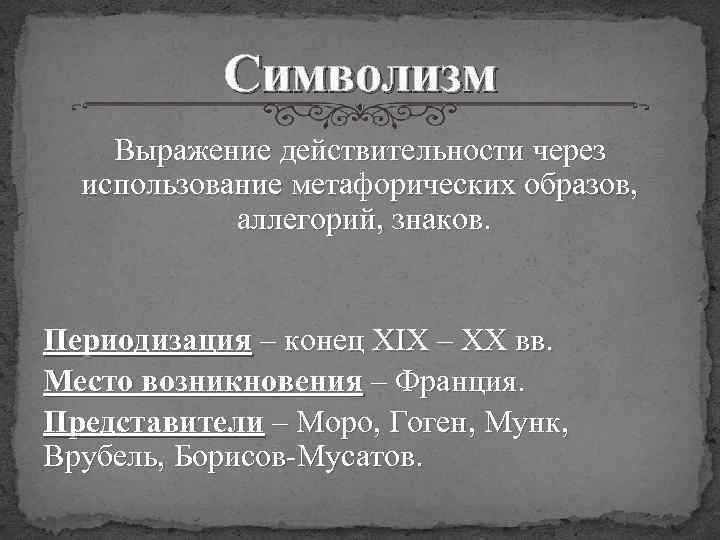 Символизм

Выражение действительности через использование метафорических образов, аллегорий, знаков.

Периодизация – конец XIX – XX вв.

Место возникновения – Франция.

Представители – Моро, Гоген, Мунк, Врубель, Борисов-Мусатов.